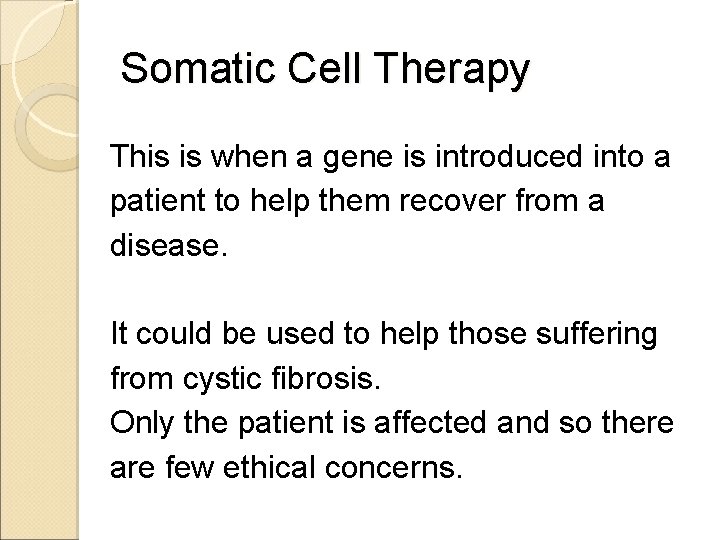 Somatic Cell Therapy

This is when a gene is introduced into a patient to help them recover from a disease.

It could be used to help those suffering from cystic fibrosis.
Only the patient is affected and so there are few ethical concerns.